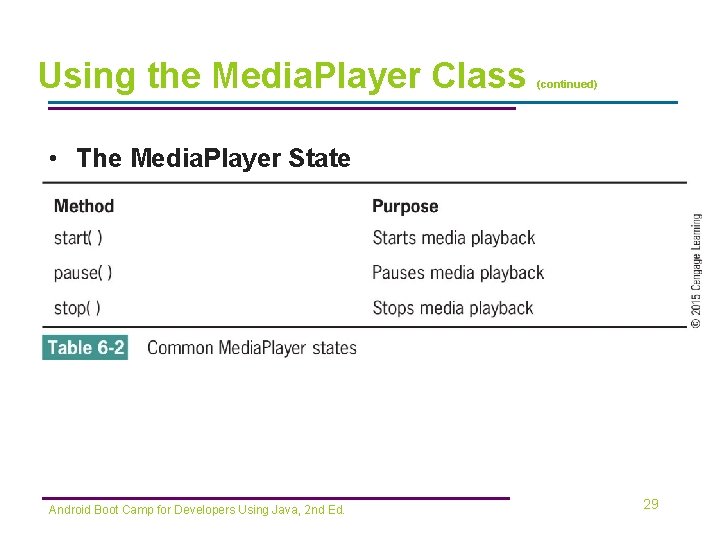 Using the MediaPlayer Class (continued)

• The MediaPlayer State

| Method | Purpose |
|---|---|
| start( ) | Starts media playback |
| pause( ) | Pauses media playback |
| stop( ) | Stops media playback |

© 2015 Cengage Learning

Table 6-2 Common MediaPlayer states

Android Boot Camp for Developers Using Java, 2nd Ed.

29